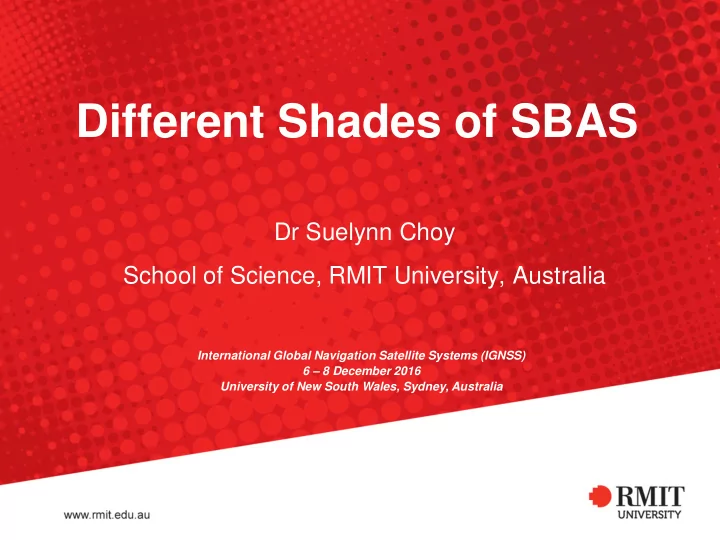 Different Shades of SBAS

Dr Suelynn Choy

School of Science, RMIT University, Australia

International Global Navigation Satellite Systems (IGNSS)
6 – 8 December 2016
University of New South Wales, Sydney, Australia

www.rmit.edu.au

RMIT UNIVERSITY